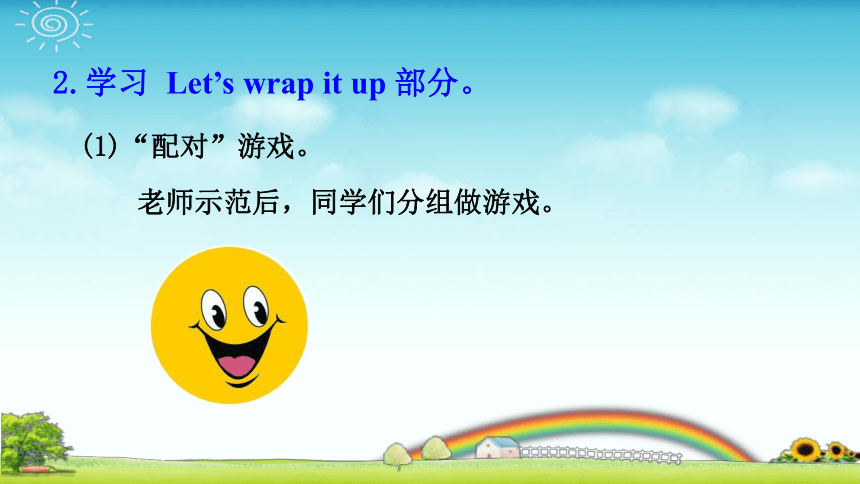 2. 学习 Let’s wrap it up 部分。

(1)“配对”游戏。

老师示范后，同学们分组做游戏。